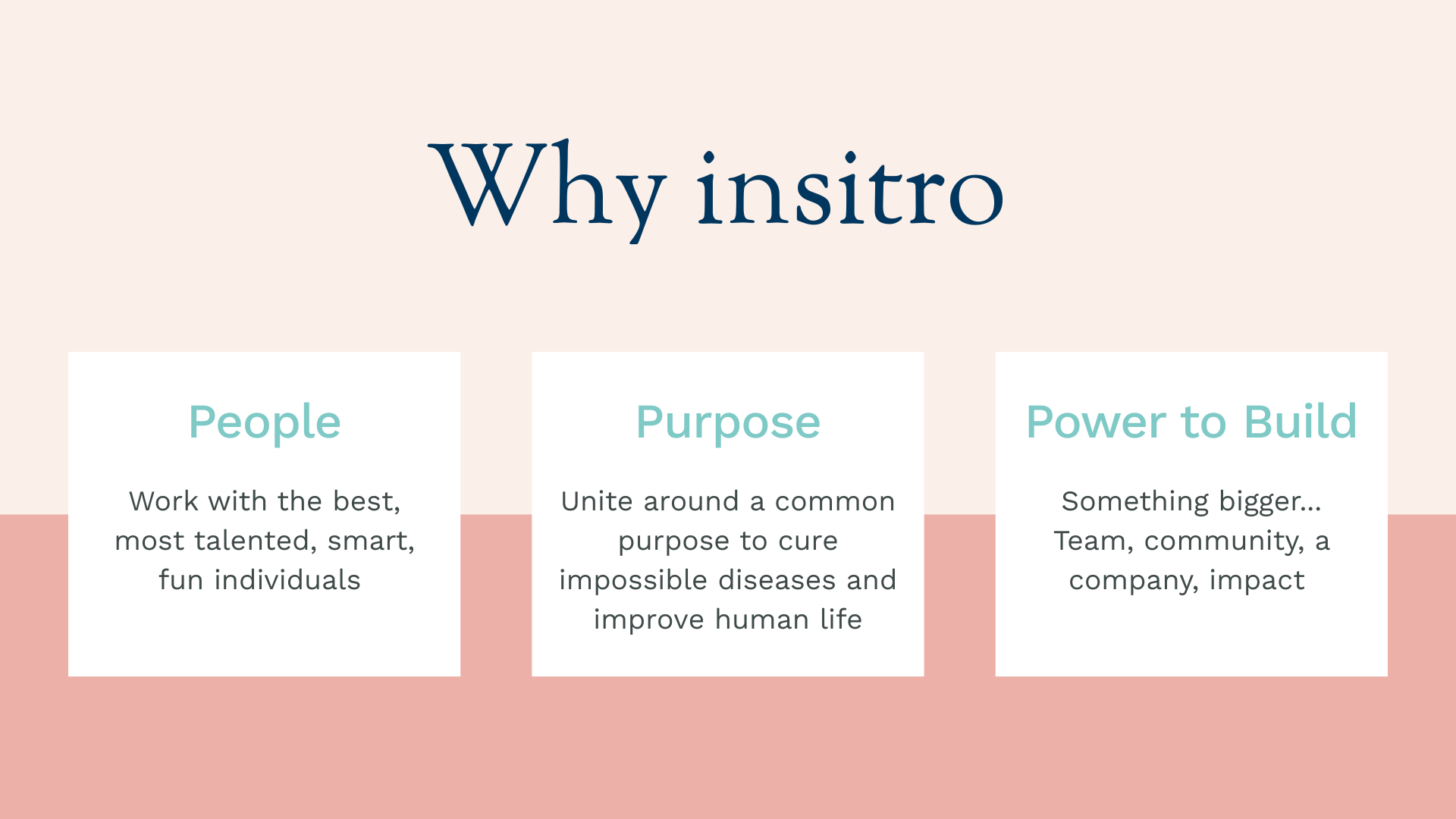 Why insitro

People

Work with the best, most talented, smart, fun individuals

Purpose

Unite around a common purpose to cure impossible diseases and improve human life

Power to Build

Something bigger... Team, community, a company, impact